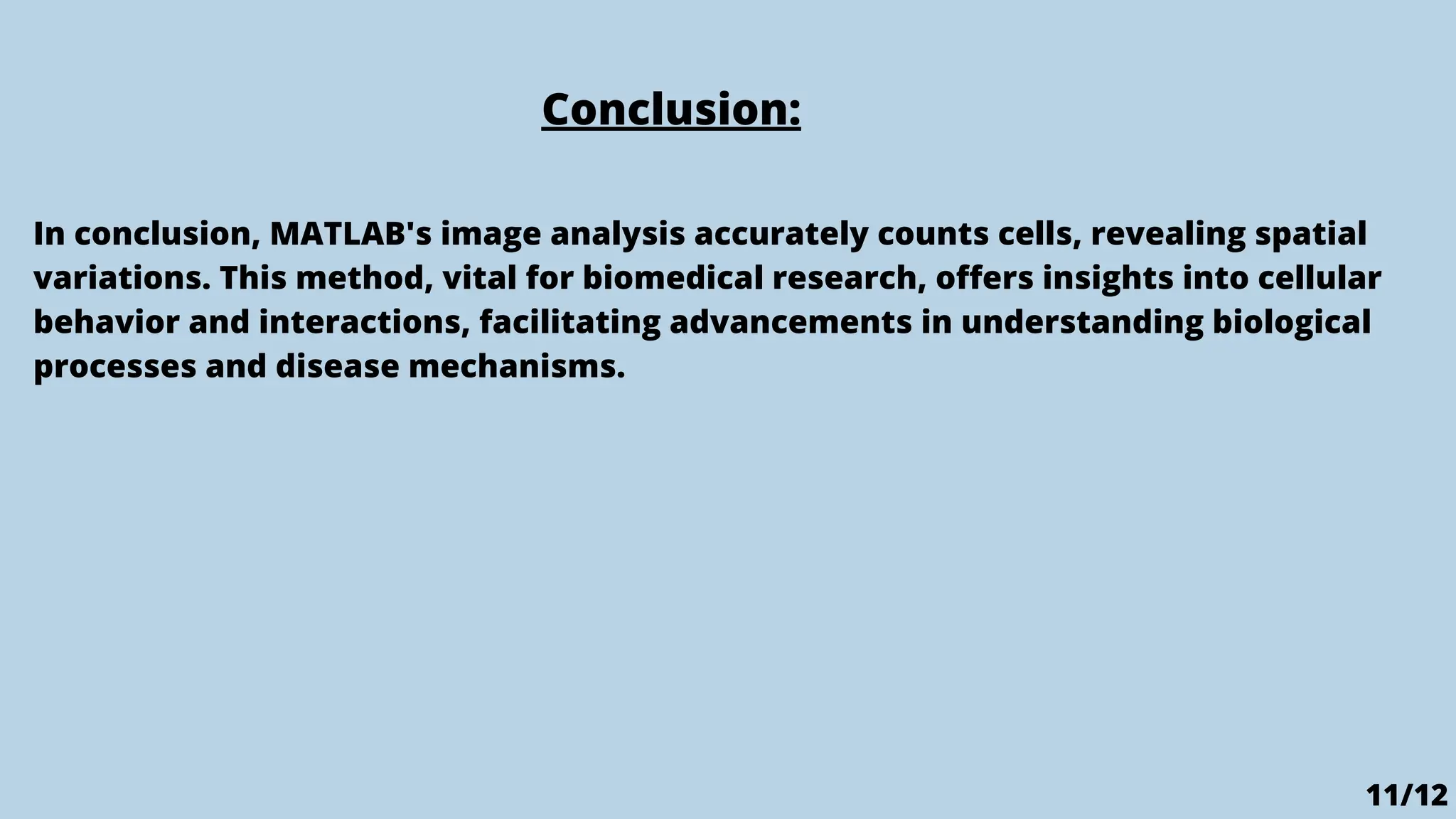 Conclusion:

In conclusion, MATLAB's image analysis accurately counts cells, revealing spatial variations. This method, vital for biomedical research, offers insights into cellular behavior and interactions, facilitating advancements in understanding biological processes and disease mechanisms.

11/12